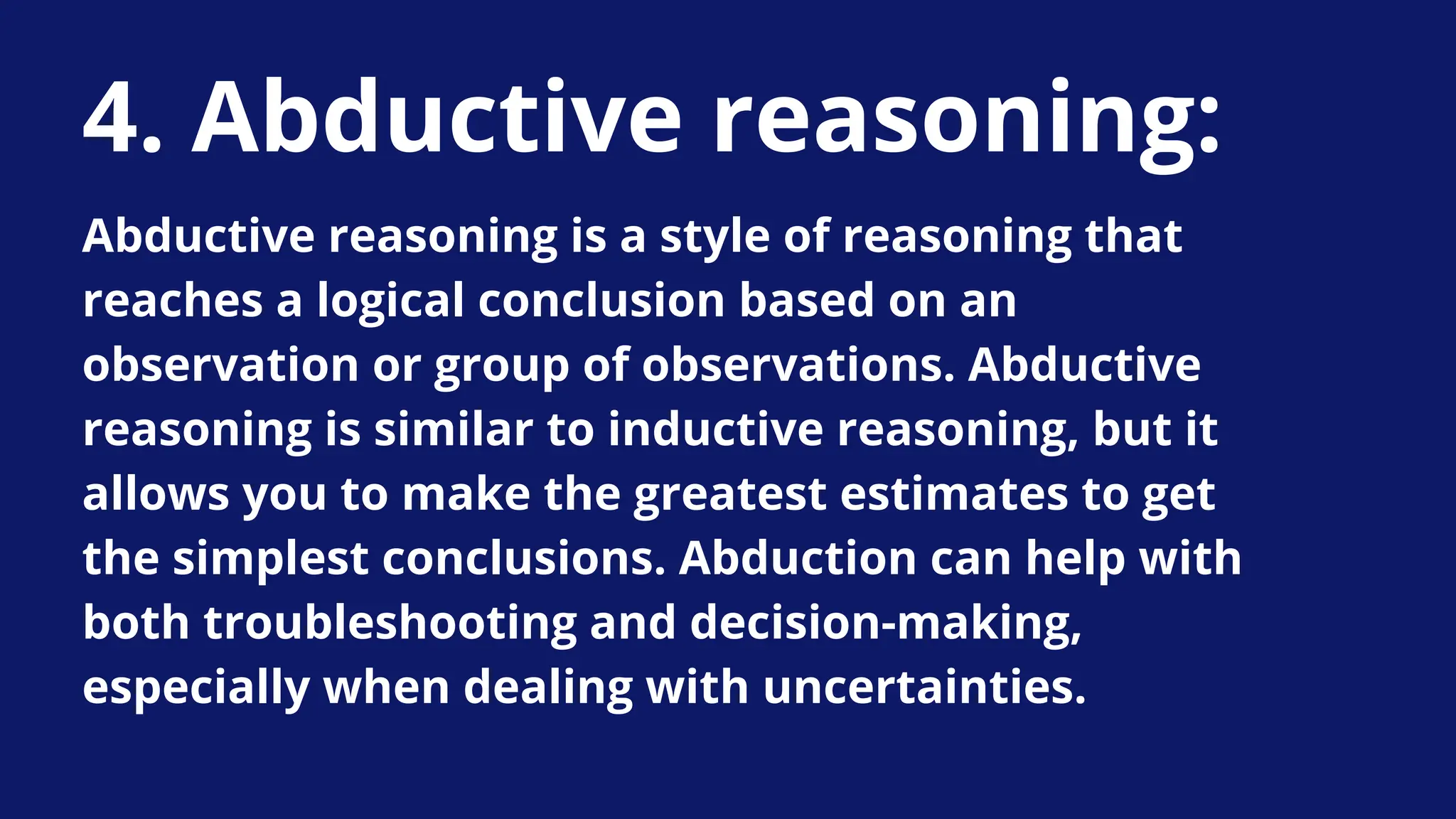 4. Abductive reasoning:

Abductive reasoning is a style of reasoning that reaches a logical conclusion based on an observation or group of observations. Abductive reasoning is similar to inductive reasoning, but it allows you to make the greatest estimates to get the simplest conclusions. Abduction can help with both troubleshooting and decision-making, especially when dealing with uncertainties.